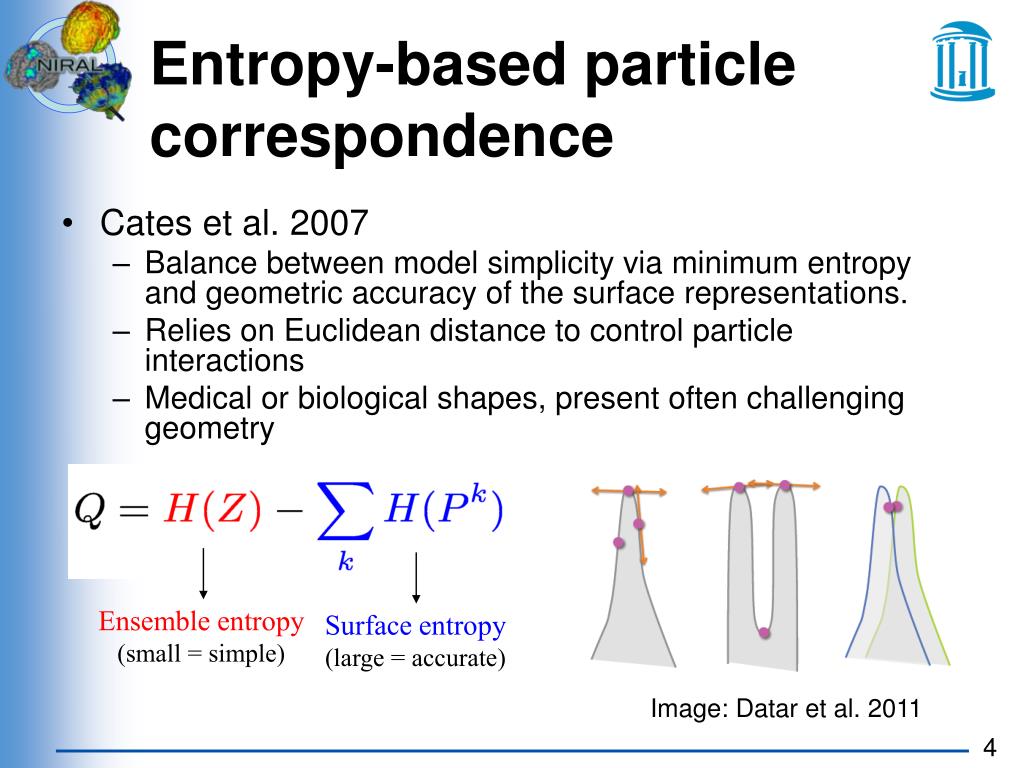 NIRAL

Entropy-based particle correspondence

• Cates et al. 2007
– Balance between model simplicity via minimum entropy and geometric accuracy of the surface representations.
– Relies on Euclidean distance to control particle interactions
– Medical or biological shapes, present often challenging geometry

$Q = H(Z) - \sum_{k} H(P^k)$

Ensemble entropy
(small = simple)

Surface entropy
(large = accurate)

Image: Datar et al. 2011

4